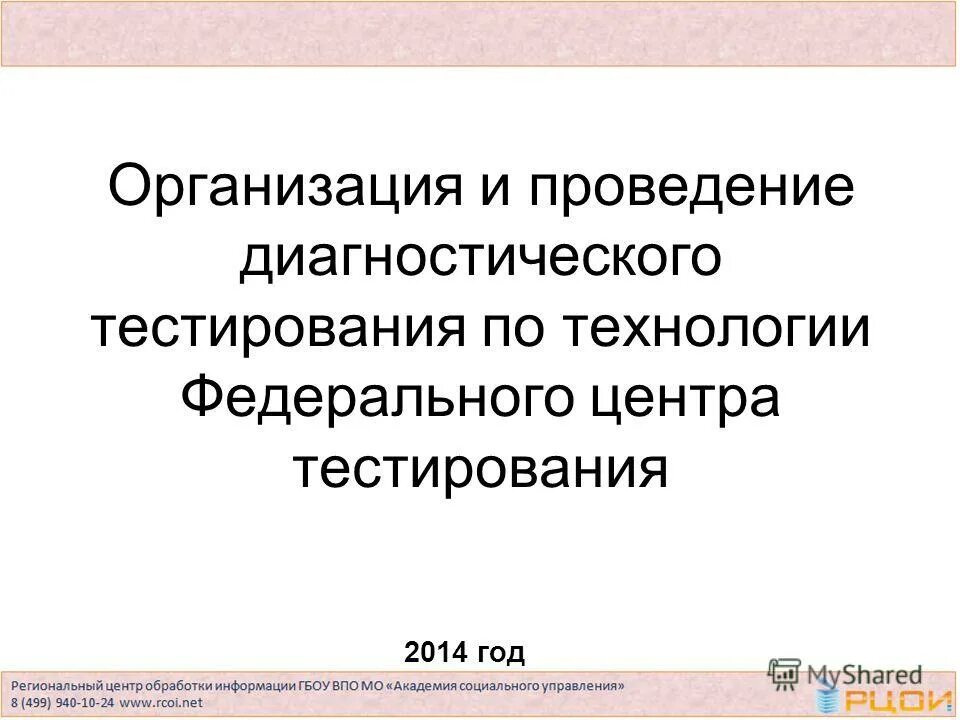 Организация и проведение диагностического тестирования по технологии Федерального центра тестирования

2014 год

Региональный центр обработки информации ГБОУ ВПО МО «Академия социального управления»
8 (499) 940-10-24 www.rcoi.net

MyShared

РЦОИ